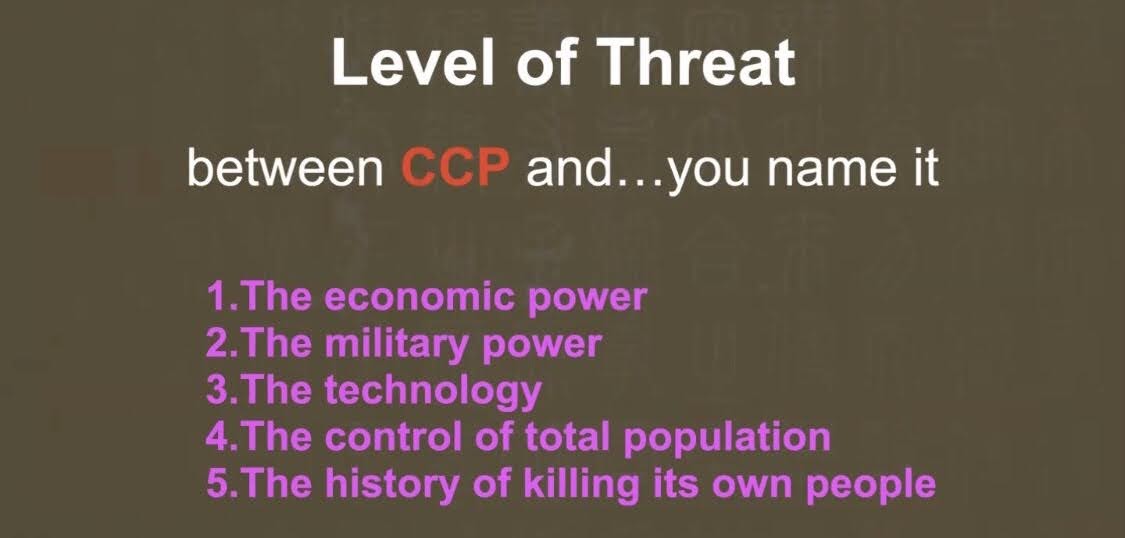 Level of Threat

between CCP and…you name it

1.The economic power
2.The military power
3.The technology
4.The control of total population
5.The history of killing its own people